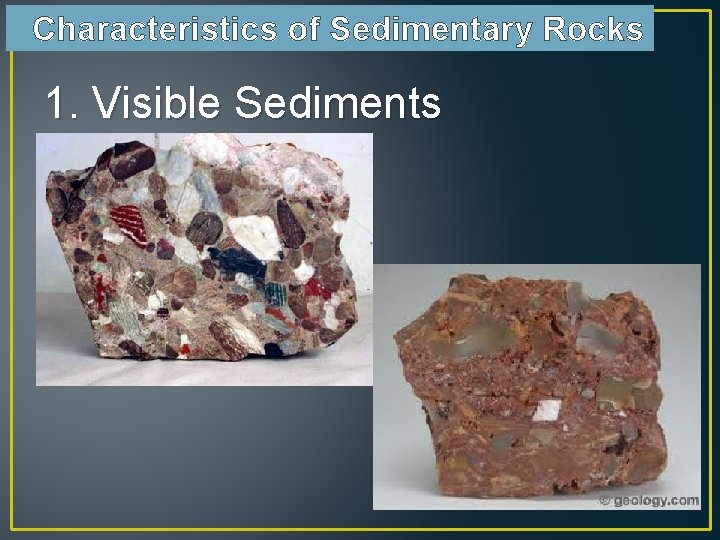 Characteristics of Sedimentary Rocks

1. Visible Sediments

© geology.com